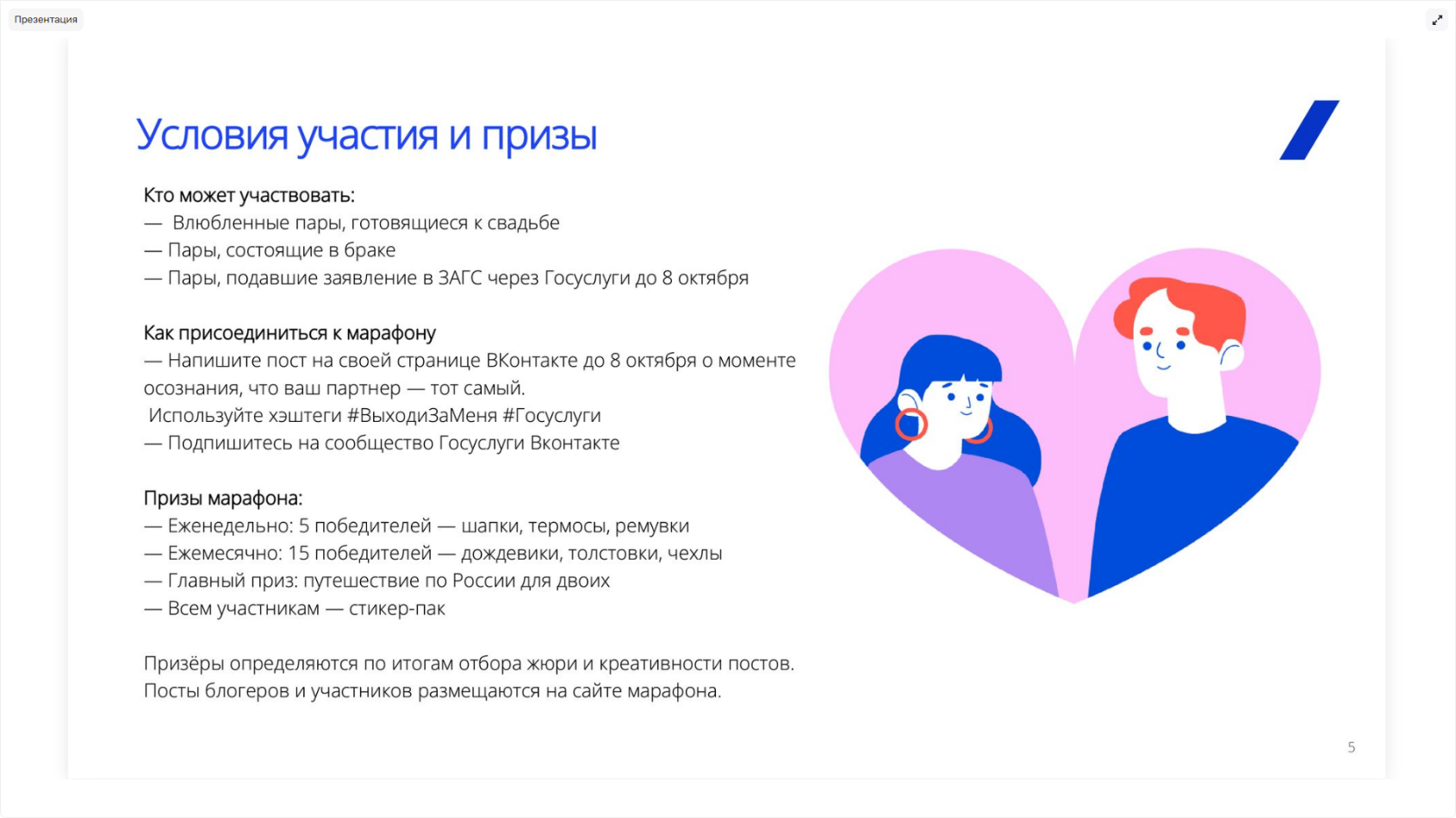 Презентация

Условия участия и призы

Кто может участвовать:
— Влюбленные пары, готовящиеся к свадьбе
— Пары, состоящие в браке
— Пары, подавшие заявление в ЗАГС через Госуслуги до 8 октября

Как присоединиться к марафону
— Напишите пост на своей странице ВКонтакте до 8 октября о моменте осознания, что ваш партнер — тот самый.
Используйте хэштеги #ВыходиЗаМеня #Госуслуги
— Подпишитесь на сообщество Госуслуги Вконтакте

Призы марафона:
— Еженедельно: 5 победителей — шапки, термосы, ремувки
— Ежемесячно: 15 победителей — дождевики, толстовки, чехлы
— Главный приз: путешествие по России для двоих
— Всем участникам — стикер-пак

Призёры определяются по итогам отбора жюри и креативности постов.
Посты блогеров и участников размещаются на сайте марафона.

5